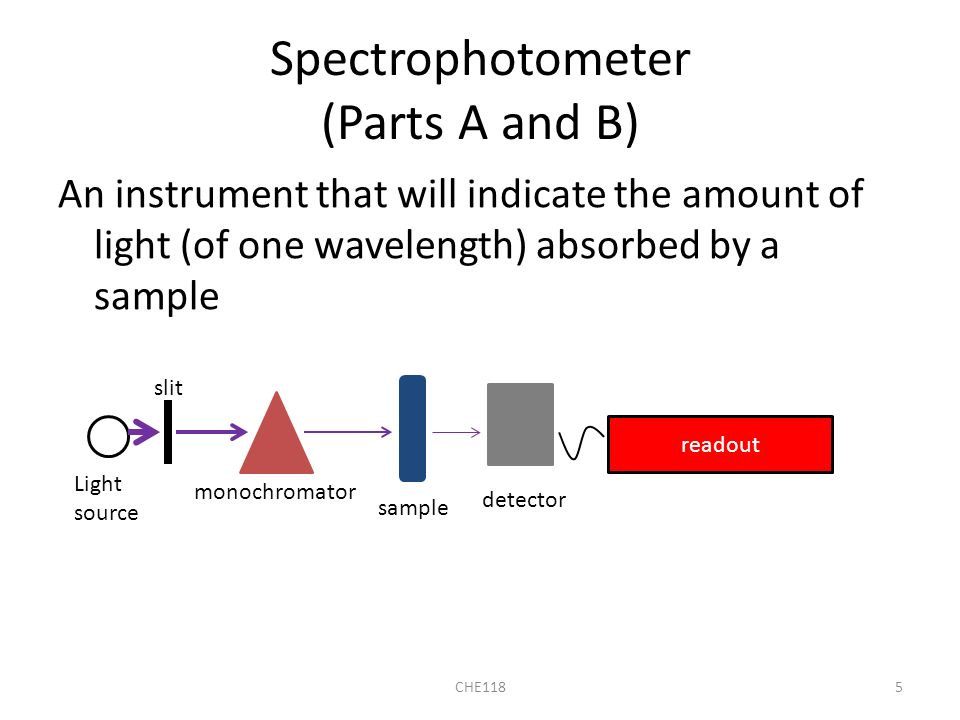 Spectrophotometer
(Parts A and B)

An instrument that will indicate the amount of light (of one wavelength) absorbed by a sample

slit

Light source

monochromator

sample

detector

readout

CHE118

5